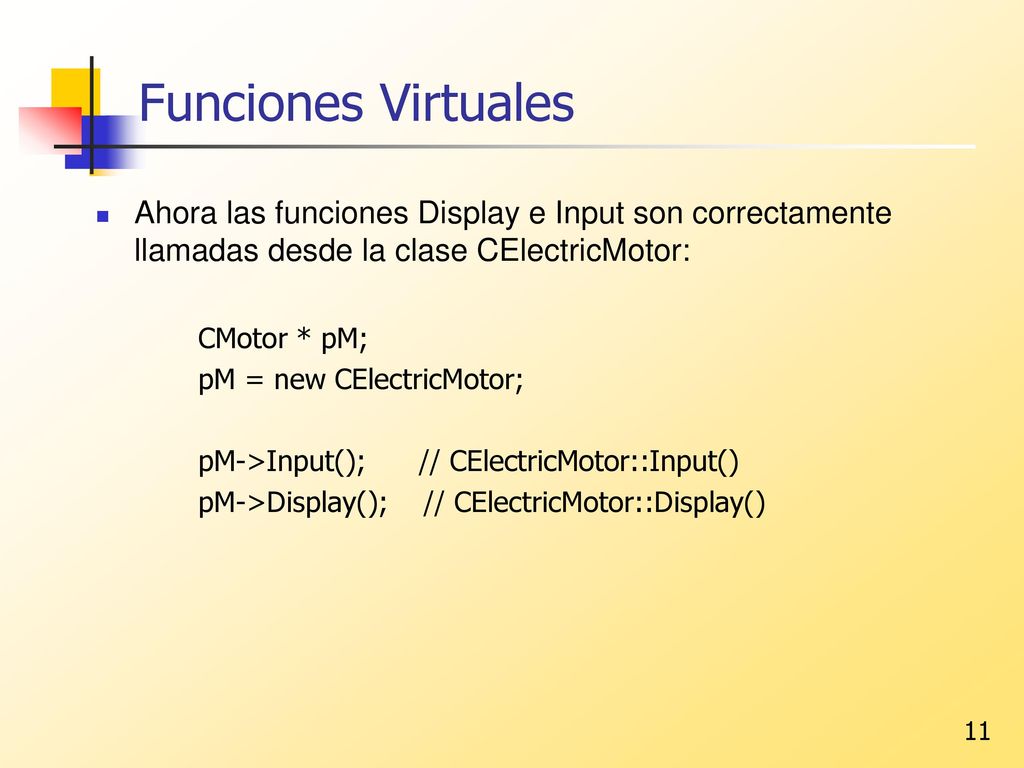 Funciones Virtuales

Ahora las funciones Display e Input son correctamente llamadas desde la clase CElectricMotor:

CMotor * pM;
pM = new CElectricMotor;

pM->Input();      // CElectricMotor::Input()
pM->Display();    // CElectricMotor::Display()

11